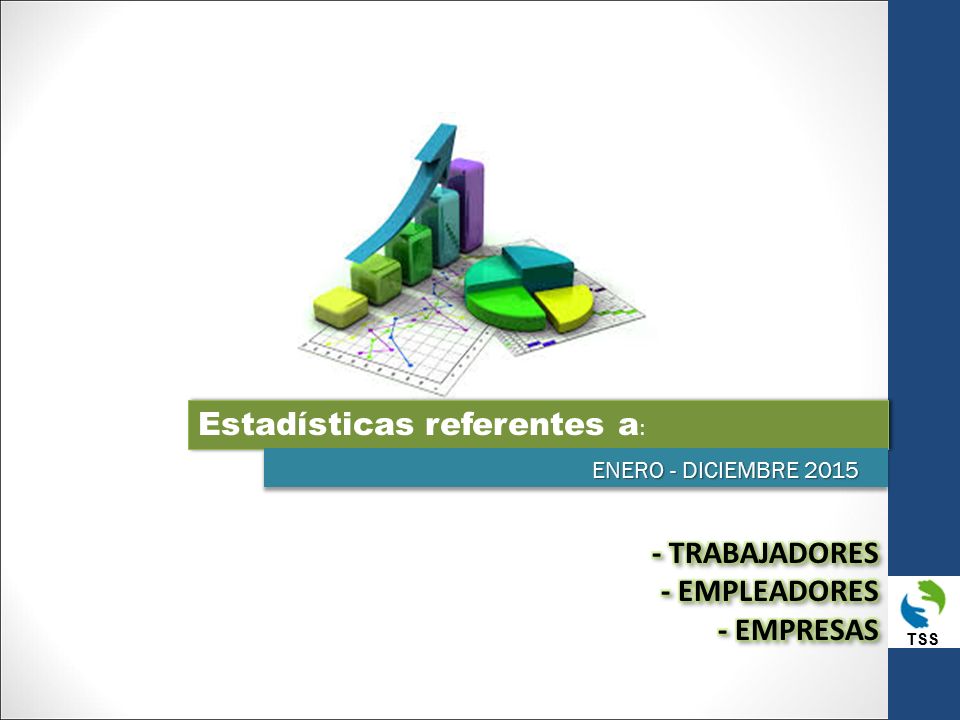 Estadísticas referentes a:

ENERO - DICIEMBRE 2015

- TRABAJADORES
- EMPLEADORES
- EMPRESAS

TSS